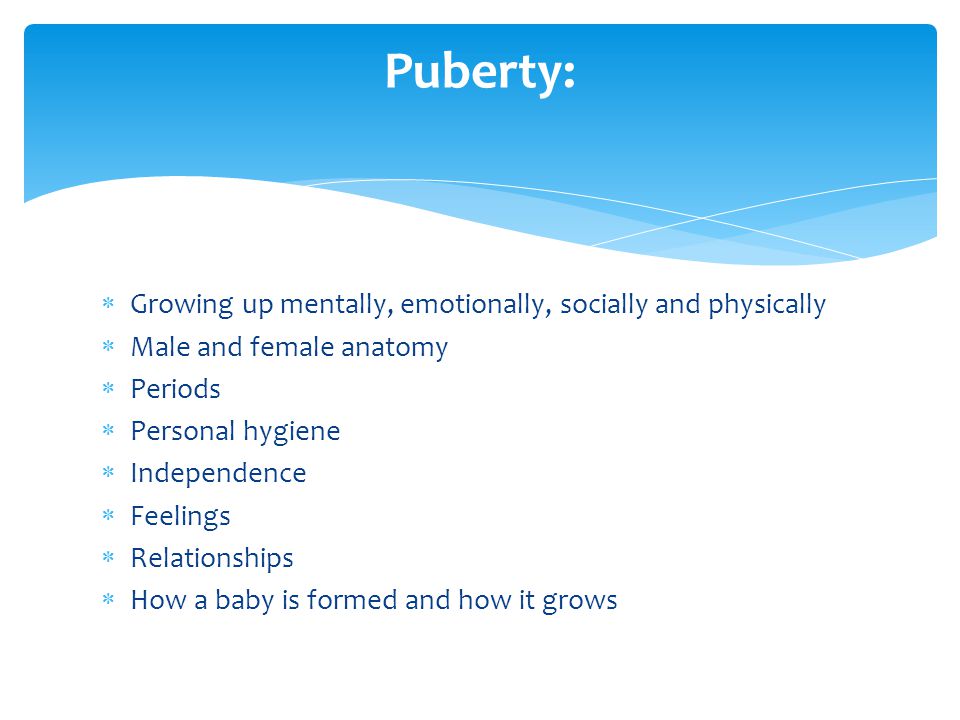 Puberty:

* Growing up mentally, emotionally, socially and physically
* Male and female anatomy
* Periods
* Personal hygiene
* Independence
* Feelings
* Relationships
* How a baby is formed and how it grows